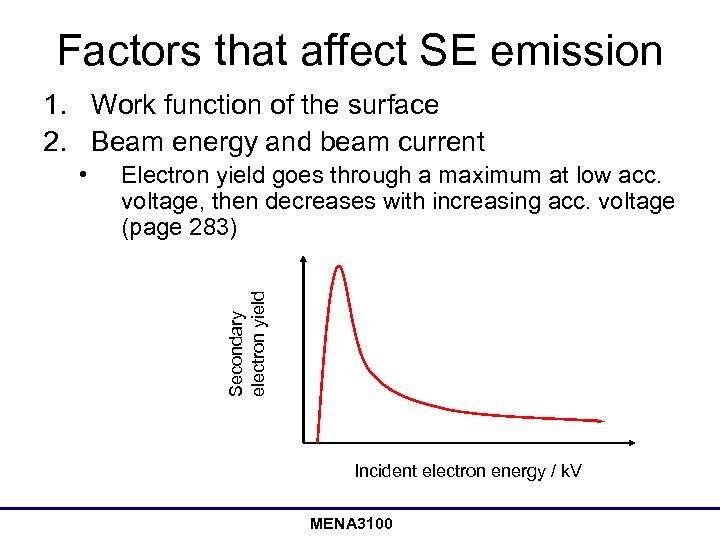 Factors that affect SE emission

1. Work function of the surface
2. Beam energy and beam current
   • Electron yield goes through a maximum at low acc. voltage, then decreases with increasing acc. voltage (page 283)

Secondary electron yield

Incident electron energy / kV

MENA3100